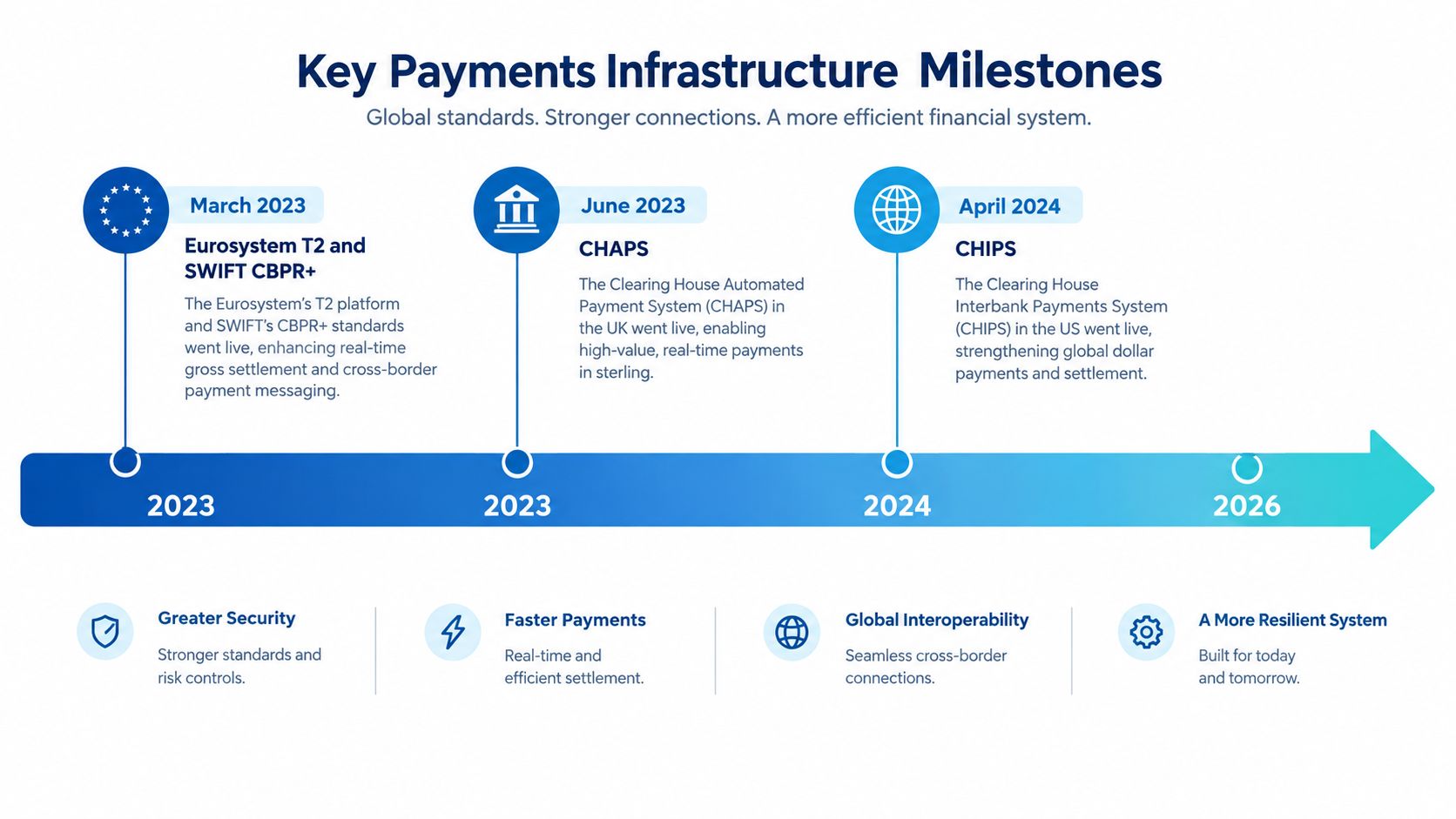 Key Payments Infrastructure Milestones

Global standards. Stronger connections. A more efficient financial system.

March 2023

Eurosystem T2 and SWIFT CBPR+

The Eurosystem's T2 platform and SWIFT's CBPR+ standards went live, enhancing real-time gross settlement and cross-border payment messaging.

June 2023

CHAPS

The Clearing House Automated Payment System (CHAPS) in the UK went live, enabling high-value, real-time payments in sterling.

April 2024

CHIPS

The Clearing House Interbank Payments System (CHIPS) in the US went live, strengthening global dollar payments and settlement.

2023

2023

2024

2026

Greater Security

Stronger standards and risk controls.

Faster Payments

Real-time and efficient settlement.

Global Interoperability

Seamless cross-border connections.

A More Resilient System

Built for today and tomorrow.